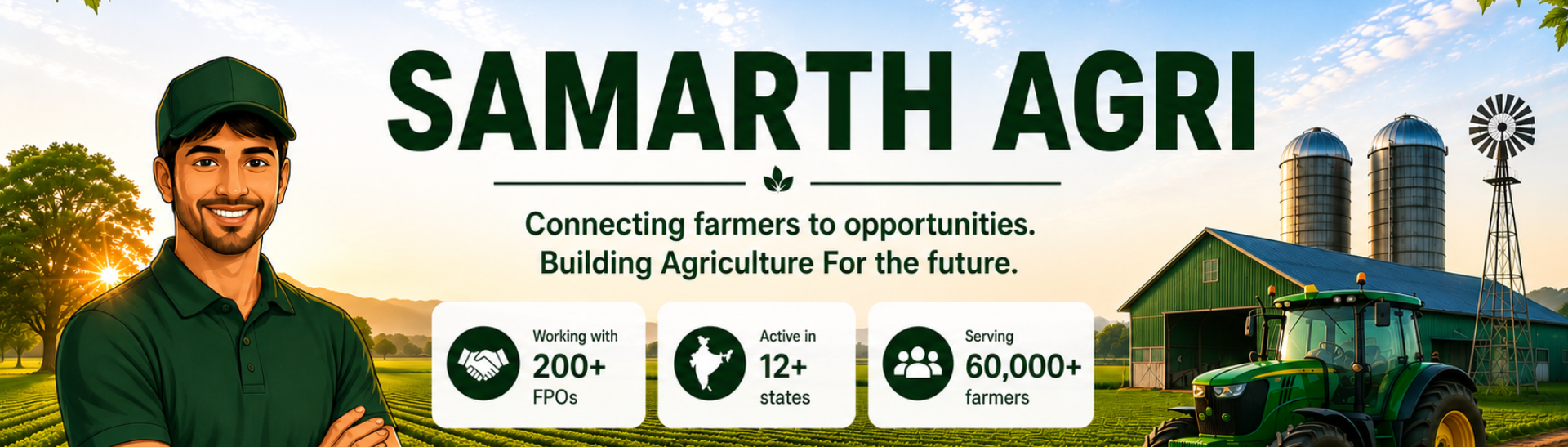 SAMARTH AGRI

Connecting farmers to opportunities.
Building Agriculture For the future.

Working with
200+
FPOs

Active in
12+
states

Serving
60,000+
farmers